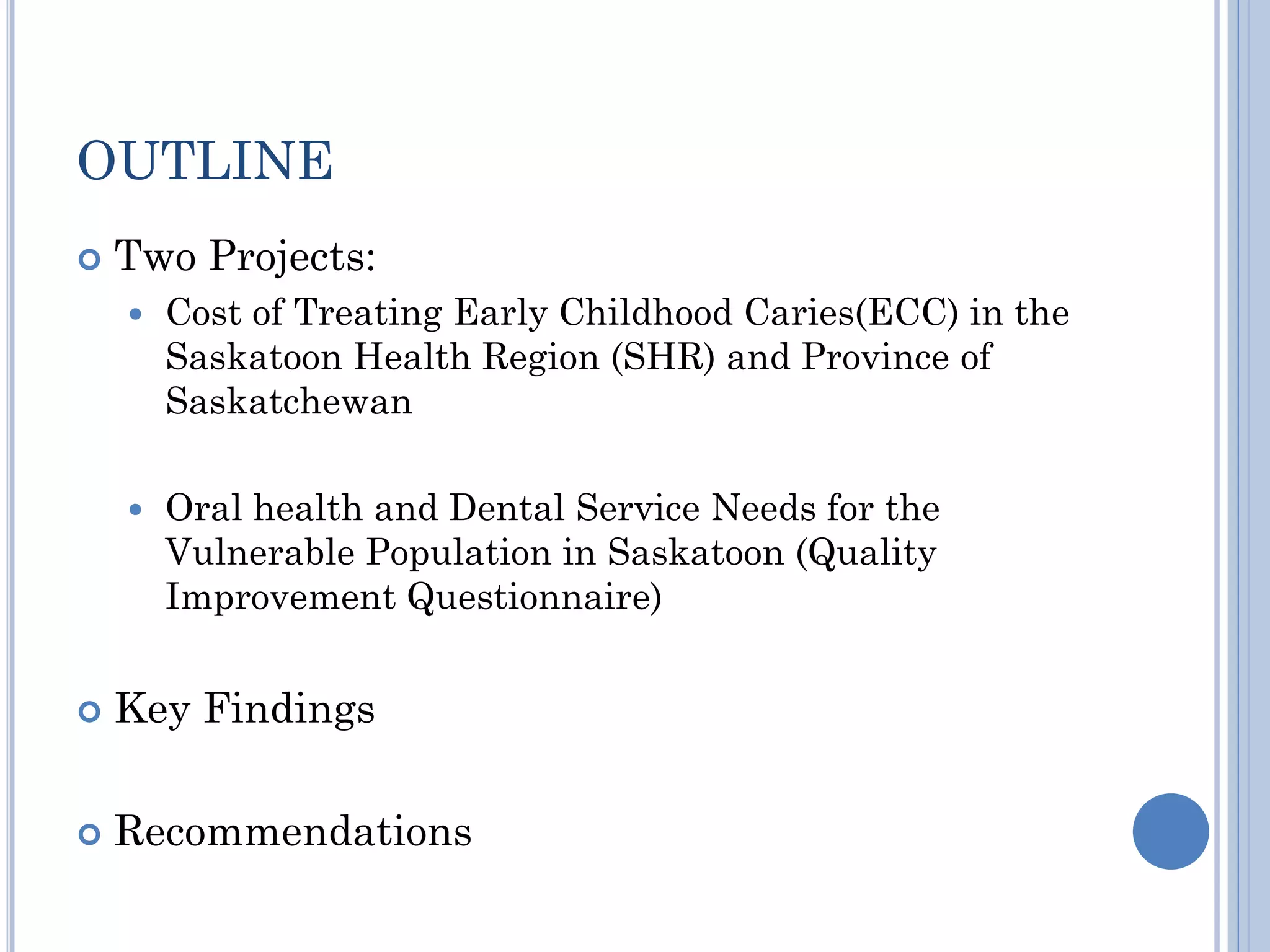 OUTLINE

Two Projects:

Cost of Treating Early Childhood Caries(ECC) in the Saskatoon Health Region (SHR) and Province of Saskatchewan

Oral health and Dental Service Needs for the Vulnerable Population in Saskatoon (Quality Improvement Questionnaire)

Key Findings

Recommendations